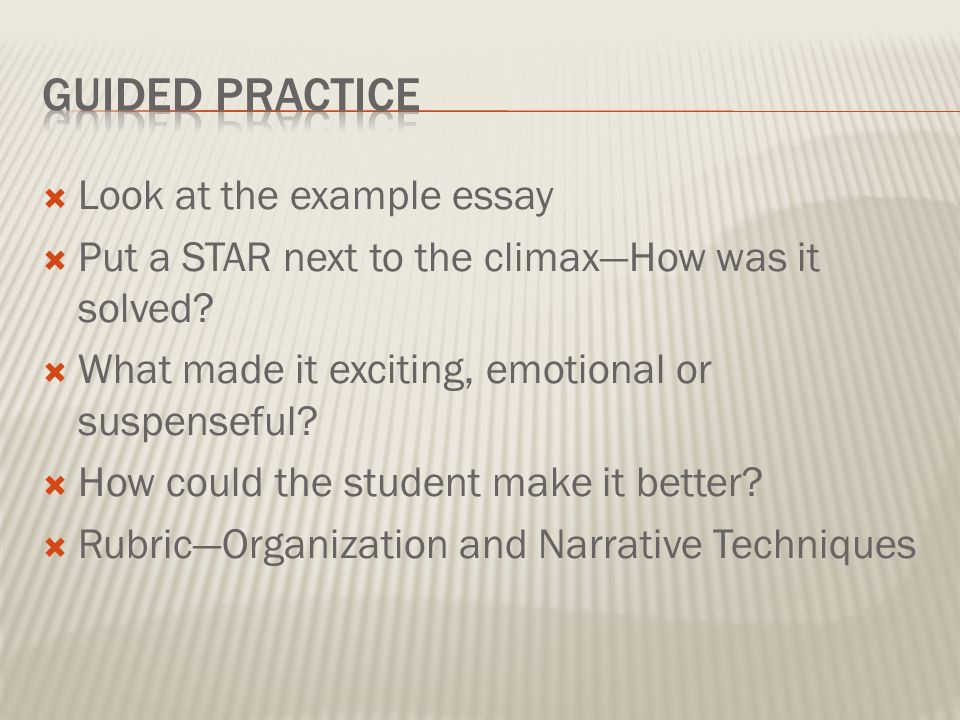 GUIDED PRACTICE

Look at the example essay
Put a STAR next to the climax—How was it solved?
What made it exciting, emotional or suspenseful?
How could the student make it better?
Rubric—Organization and Narrative Techniques